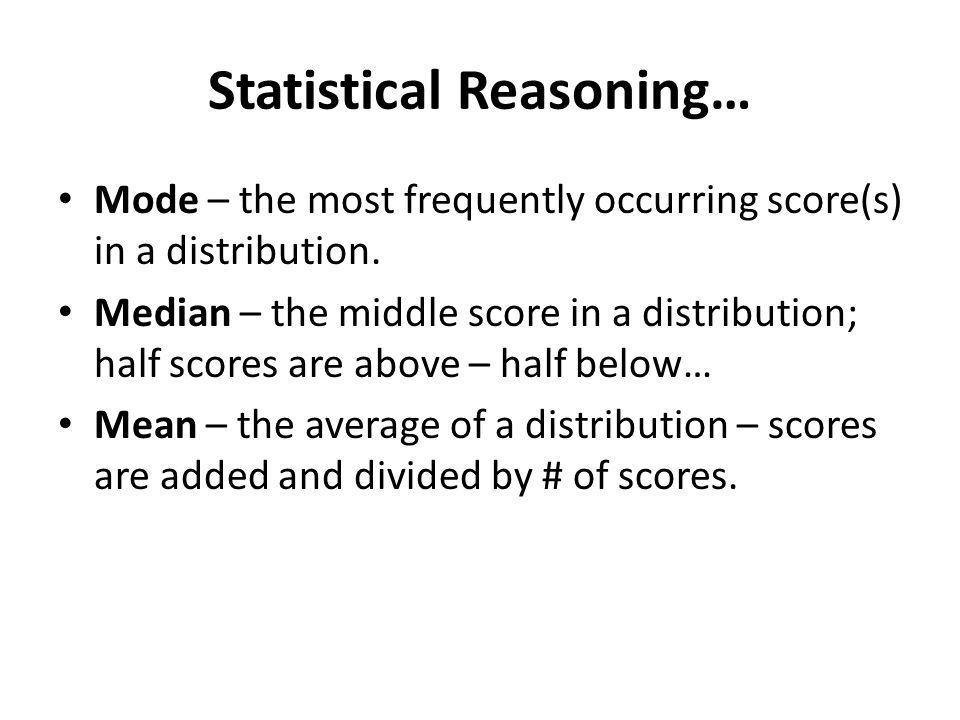 Statistical Reasoning…

• Mode – the most frequently occurring score(s) in a distribution.
• Median – the middle score in a distribution; half scores are above – half below…
• Mean – the average of a distribution – scores are added and divided by # of scores.